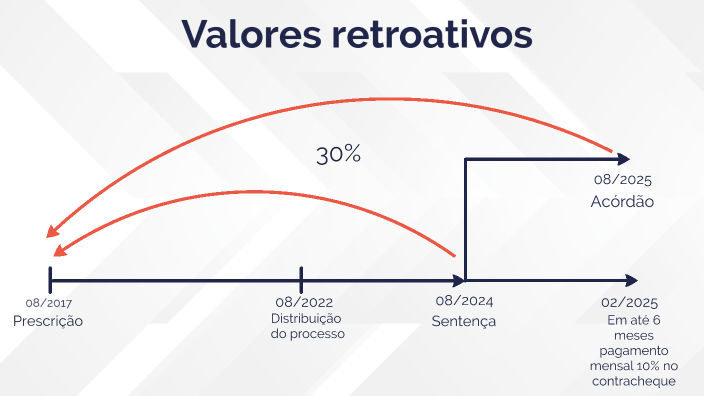 Valores retroativos

30%

08/2025
Acórdão

08/2017
Prescrição

08/2022
Distribuição do processo

08/2024
Sentença

02/2025
Em até 6 meses pagamento mensal 10% no contracheque